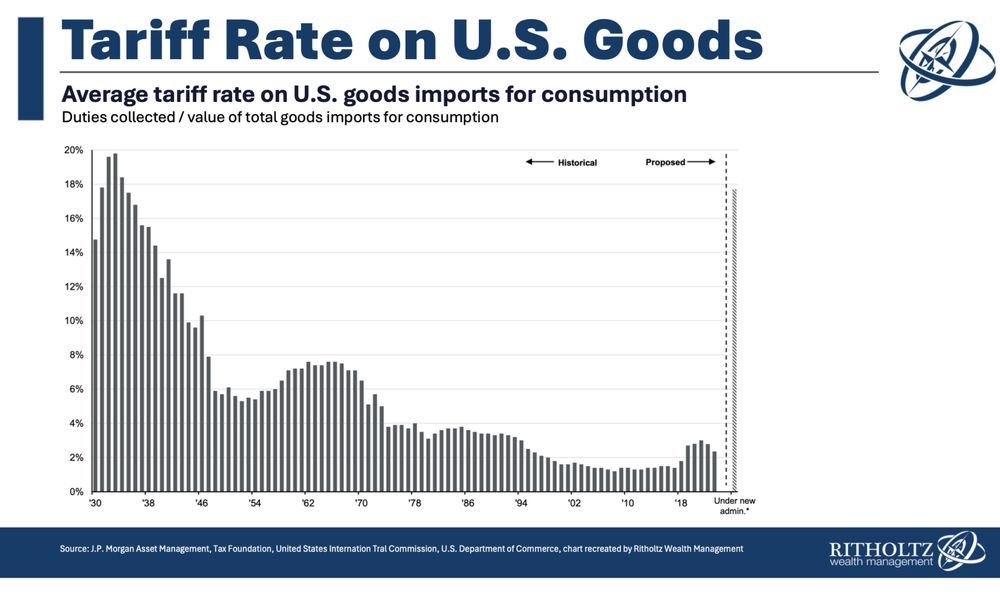 Tariff Rate on U.S. Goods

Average tariff rate on U.S. goods imports for consumption
Duties collected / value of total goods imports for consumption

20%
18%
16%
14%
12%
10%
8%
6%
4%
2%
0%

← Historical
Proposed →

'30 '38 '46 '54 '62 '70 '78 '86 '94 '02 '10 '18 Under new admin.*

Source: J.P. Morgan Asset Management, Tax Foundation, United States Internation Tral Commission, U.S. Department of Commerce, chart recreated by Ritholtz Wealth Management

RITHOLTZ
wealth management